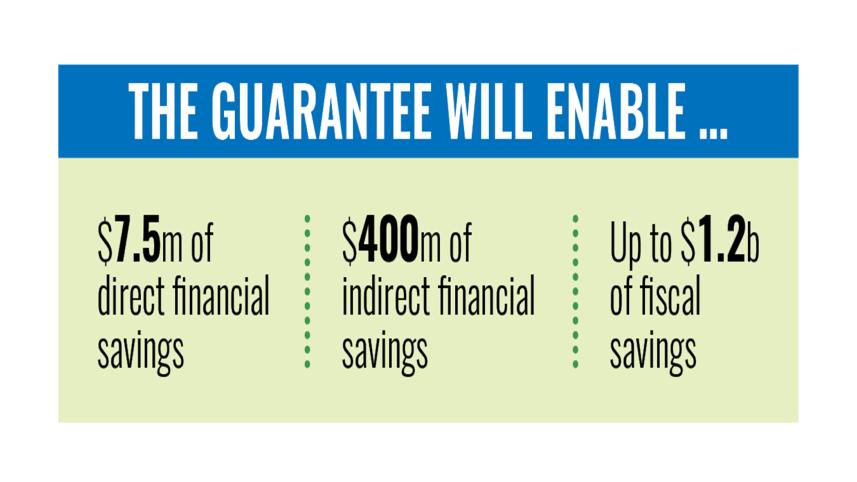 THE GUARANTEE WILL ENABLE ...

\$7.5m of direct financial savings

\$400m of indirect financial savings

Up to \$1.2b of fiscal savings